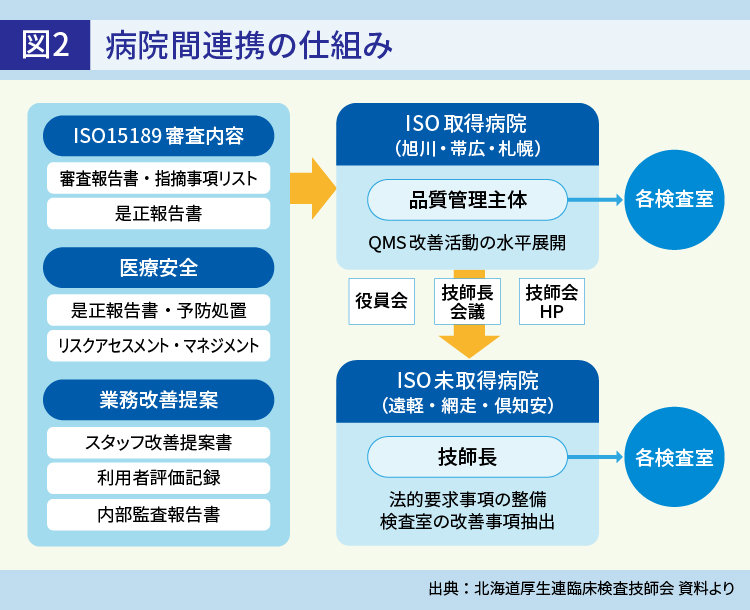 図2 病院間連携の仕組み

ISO15189 審査内容
審査報告書・指摘事項リスト
是正報告書

医療安全
是正報告書・予防処置
リスクアセスメント・マネジメント

業務改善提案
スタッフ改善提案書
利用者評価記録
内部監査報告書

ISO 取得病院
（旭川・帯広・札幌）
品質管理主体
QMS 改善活動の水平展開
各検査室

役員会
技師長会議
技師会HP

ISO 未取得病院
（遠軽・網走・倶知安）
技師長
法的要求事項の整備
検査室の改善事項抽出
各検査室

出典：北海道厚生連臨床検査技師会 資料より